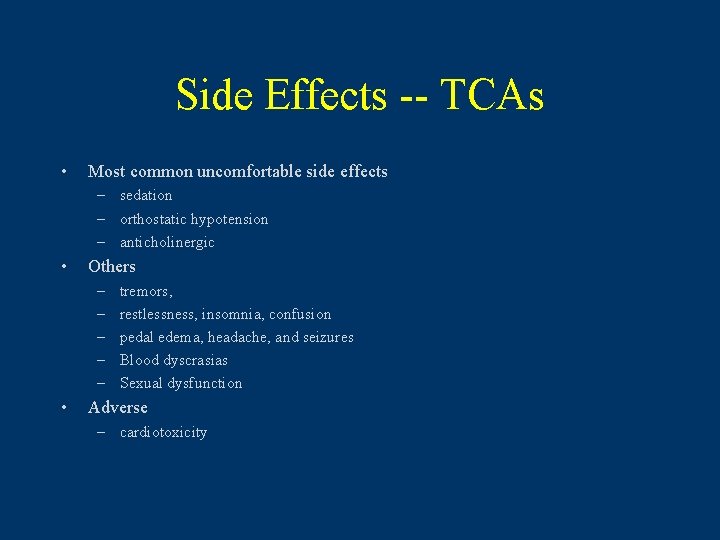 Side Effects -- TCAs

• Most common uncomfortable side effects
  – sedation
  – orthostatic hypotension
  – anticholinergic
• Others
  – tremors,
  – restlessness, insomnia, confusion
  – pedal edema, headache, and seizures
  – Blood dyscrasias
  – Sexual dysfunction
• Adverse
  – cardiotoxicity